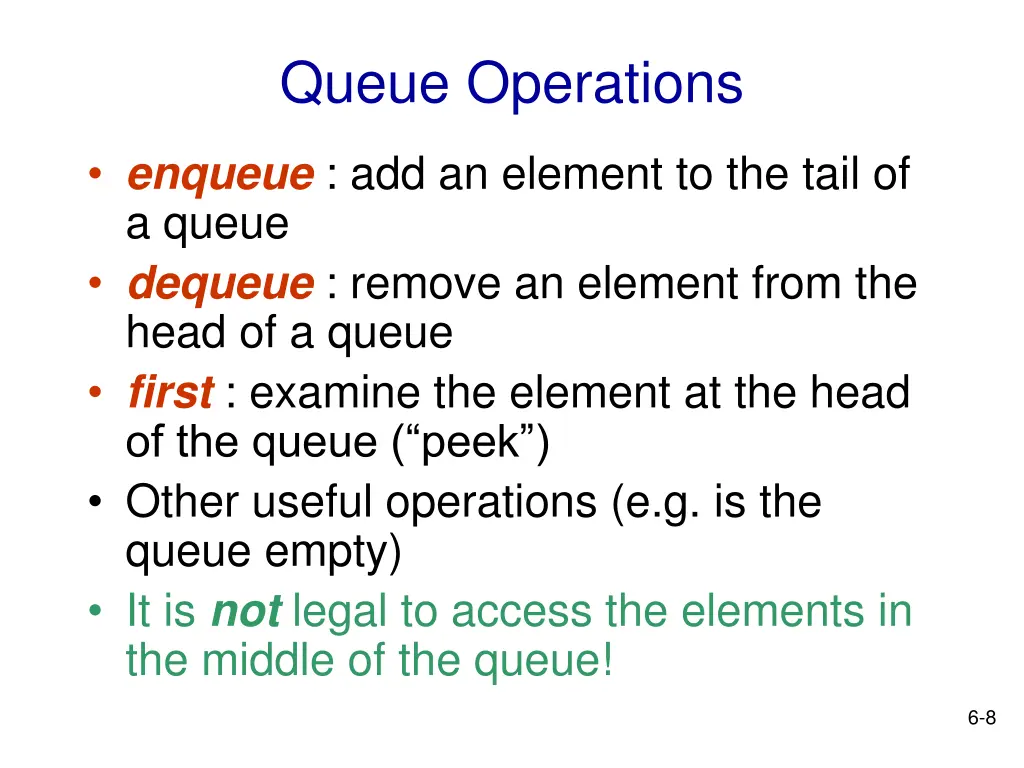 Queue Operations

• enqueue : add an element to the tail of a queue
• dequeue : remove an element from the head of a queue
• first : examine the element at the head of the queue (“peek”)
• Other useful operations (e.g. is the queue empty)
• It is not legal to access the elements in the middle of the queue!

6-8